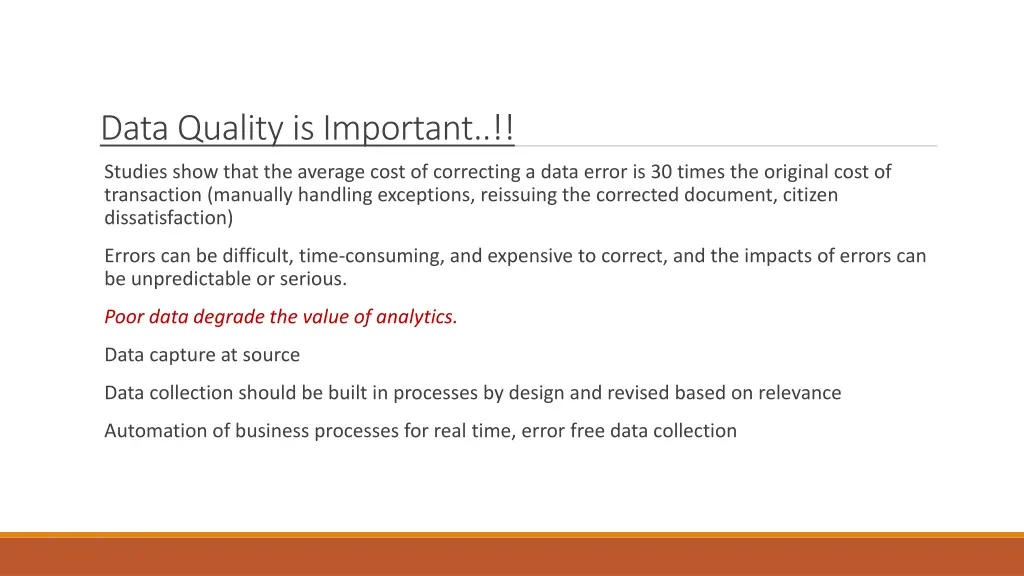 Data Quality is Important..!!

Studies show that the average cost of correcting a data error is 30 times the original cost of transaction (manually handling exceptions, reissuing the corrected document, citizen dissatisfaction)

Errors can be difficult, time-consuming, and expensive to correct, and the impacts of errors can be unpredictable or serious.

Poor data degrade the value of analytics.

Data capture at source

Data collection should be built in processes by design and revised based on relevance

Automation of business processes for real time, error free data collection